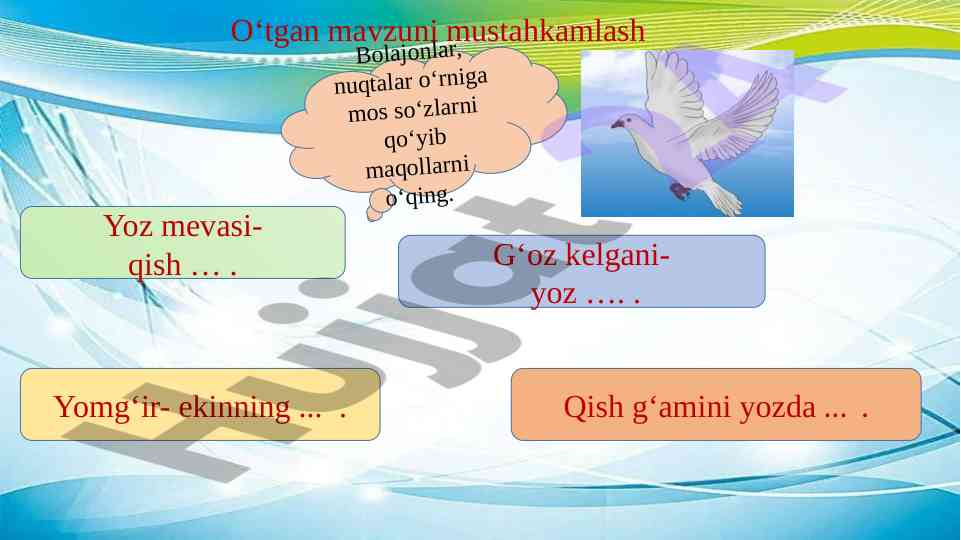 O‘tgan mavzuni mustahkamlash

Bolajonlar, nuqtalar o‘rniga mos so‘zlarni qo‘yib maqollarni o‘qing.

Yoz mevasi- qish … .

G‘oz kelgani- yoz …. .

Yomg‘ir- ekinning ... .

Qish g‘amini yozda ... .

Hujjat